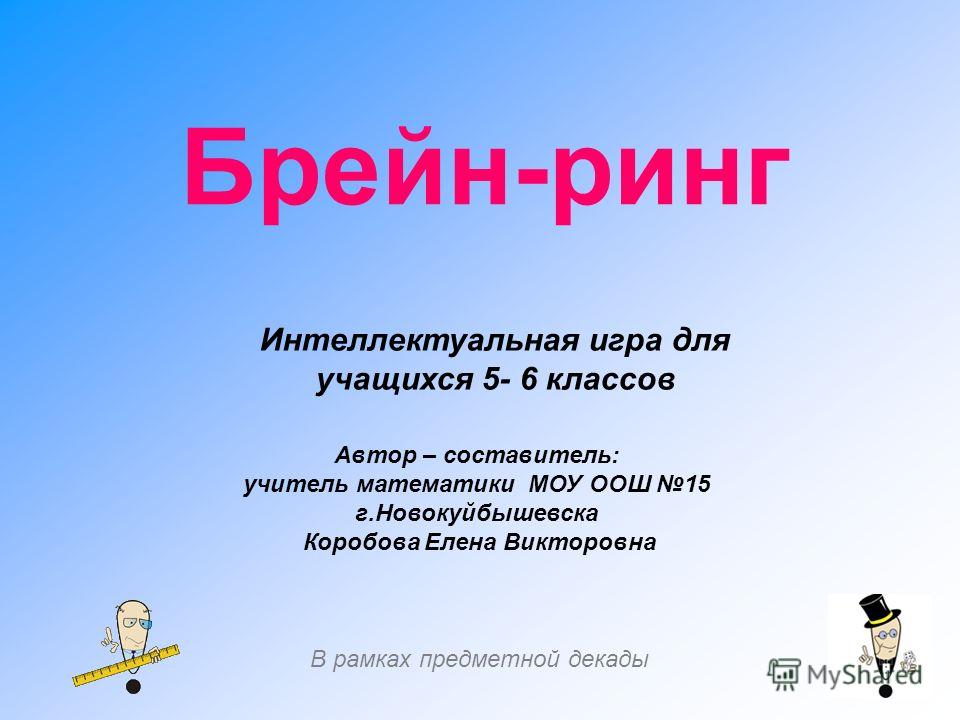 Брейн-ринг

Интеллектуальная игра для учащихся 5- 6 классов

Автор – составитель:
учитель математики МОУ ООШ №15
г.Новокуйбышевска
Коробова Елена Викторовна

В рамках предметной декады

MyShared